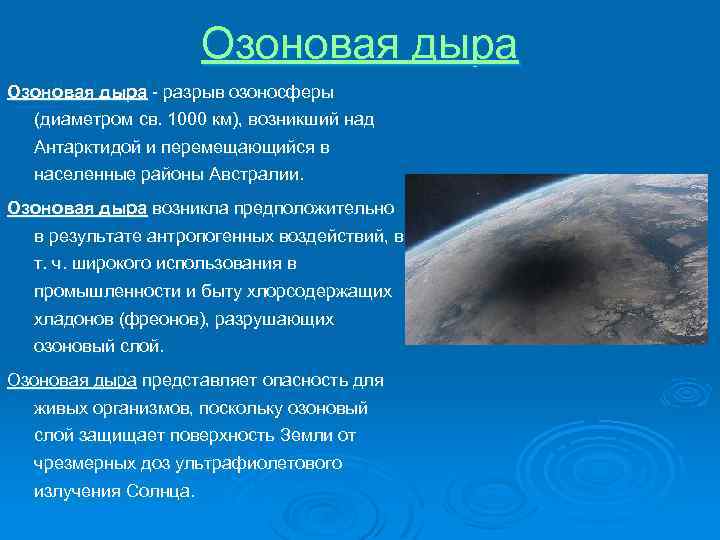 Озоновая дыра

Озоновая дыра - разрыв озоносферы (диаметром св. 1000 км), возникший над Антарктидой и перемещающийся в населенные районы Австралии.

Озоновая дыра возникла предположительно в результате антропогенных воздействий, в т. ч. широкого использования в промышленности и быту хлорсодержащих хладонов (фреонов), разрушающих озоновый слой.

Озоновая дыра представляет опасность для живых организмов, поскольку озоновый слой защищает поверхность Земли от чрезмерных доз ультрафиолетового излучения Солнца.